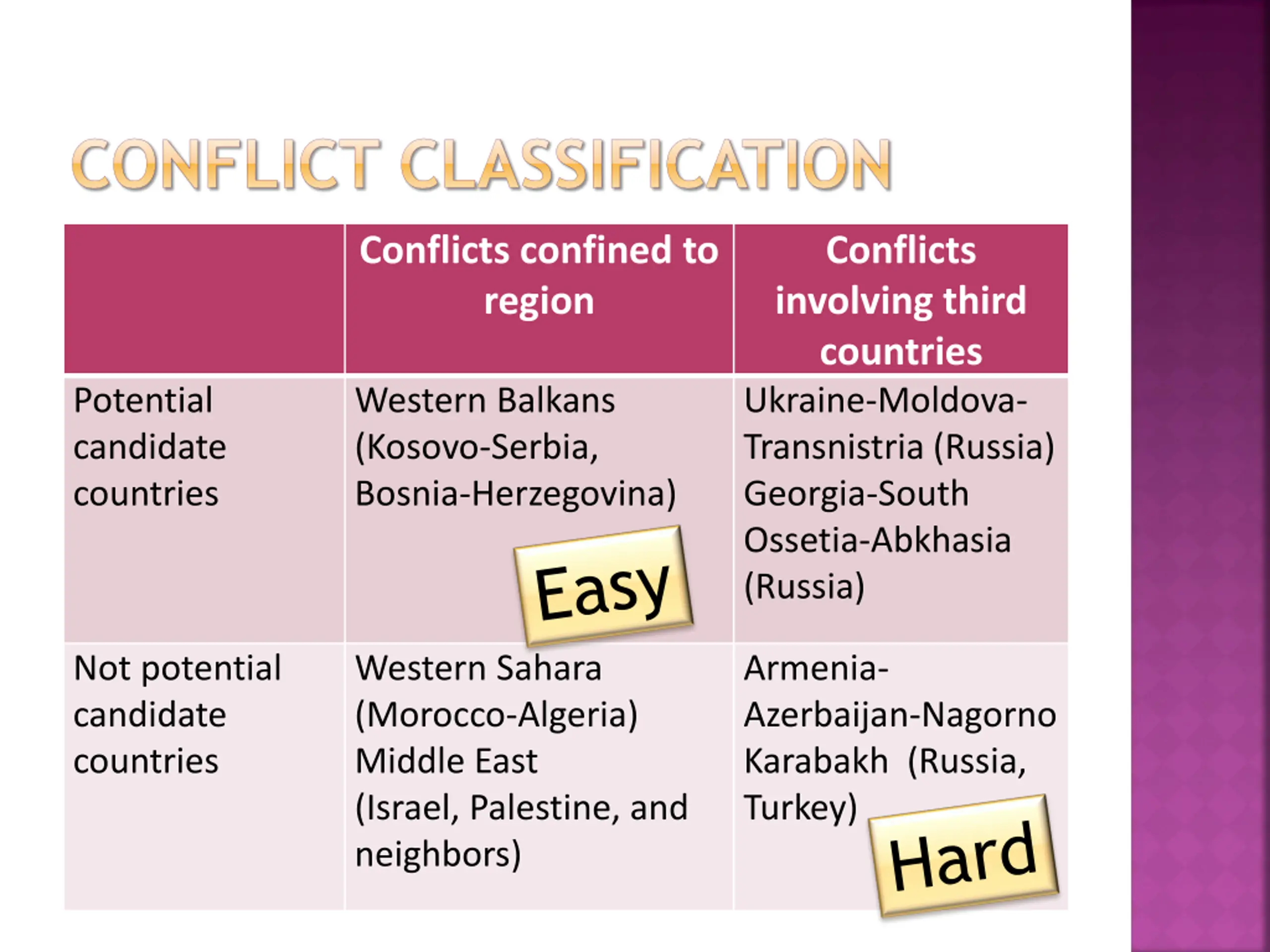 CONFLICT CLASSIFICATION

| | Conflicts confined to region | Conflicts involving third countries |
|---|---|---|
| Potential candidate countries | Western Balkans (Kosovo-Serbia, Bosnia-Herzegovina) Easy | Ukraine-Moldova-Transnistria (Russia) Georgia-South Ossetia-Abkhasia (Russia) |
| Not potential candidate countries | Western Sahara (Morocco-Algeria) Middle East (Israel, Palestine, and neighbors) | Armenia-Azerbaijan-Nagorno Karabakh (Russia, Turkey) Hard |